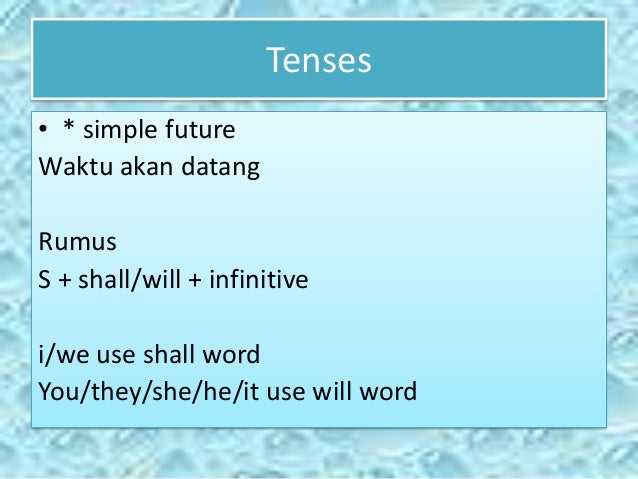 Tenses

• * simple future
Waktu akan datang

Rumus
S + shall/will + infinitive

i/we use shall word
You/they/she/he/it use will word